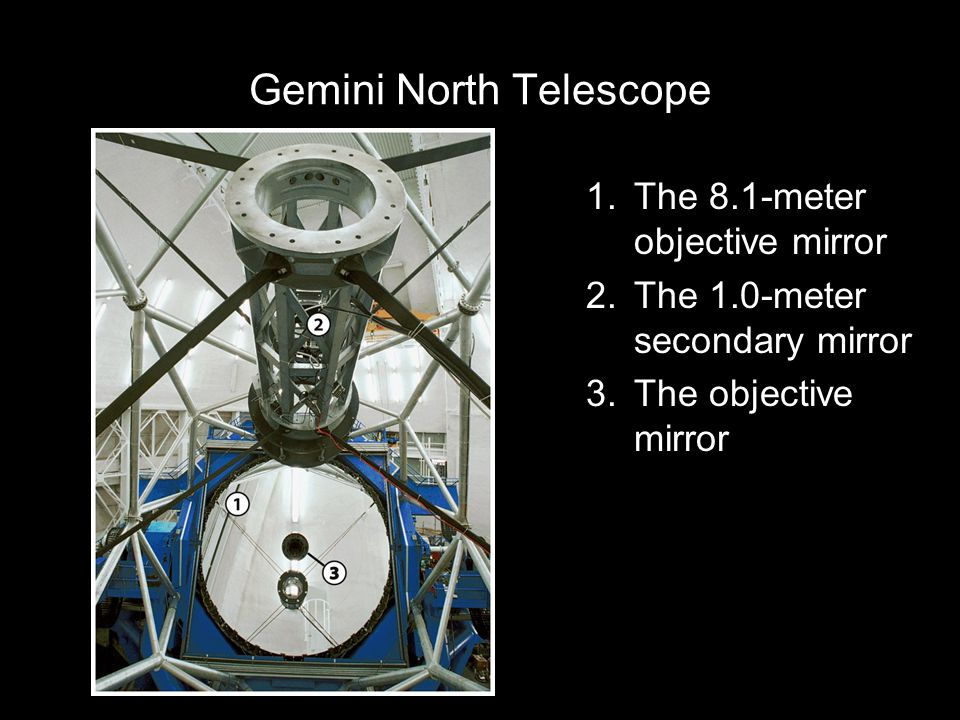 Gemini North Telescope

2

1

3

1. The 8.1-meter objective mirror
2. The 1.0-meter secondary mirror
3. The objective mirror